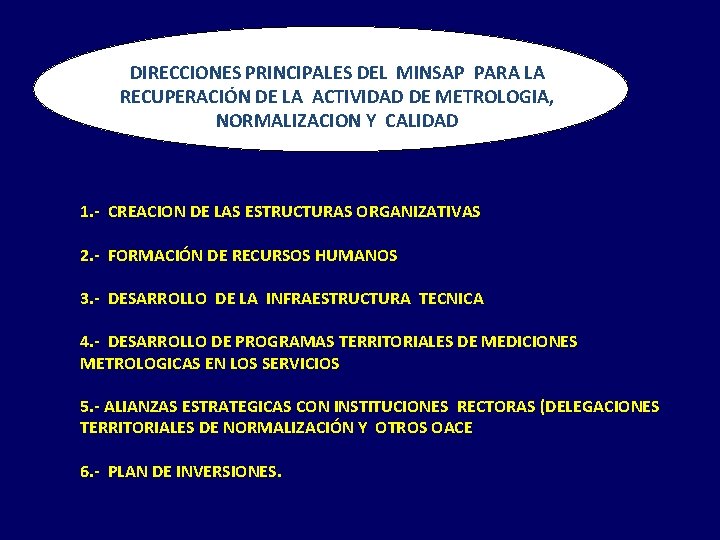 DIRECCIONES PRINCIPALES DEL MINSAP PARA LA RECUPERACIÓN DE LA ACTIVIDAD DE METROLOGIA, NORMALIZACION Y CALIDAD

1.- CREACION DE LAS ESTRUCTURAS ORGANIZATIVAS

2.- FORMACIÓN DE RECURSOS HUMANOS

3.- DESARROLLO DE LA INFRAESTRUCTURA TECNICA

4.- DESARROLLO DE PROGRAMAS TERRITORIALES DE MEDICIONES METROLOGICAS EN LOS SERVICIOS

5.- ALIANZAS ESTRATEGICAS CON INSTITUCIONES RECTORAS (DELEGACIONES TERRITORIALES DE NORMALIZACIÓN Y OTROS OACE

6.- PLAN DE INVERSIONES.